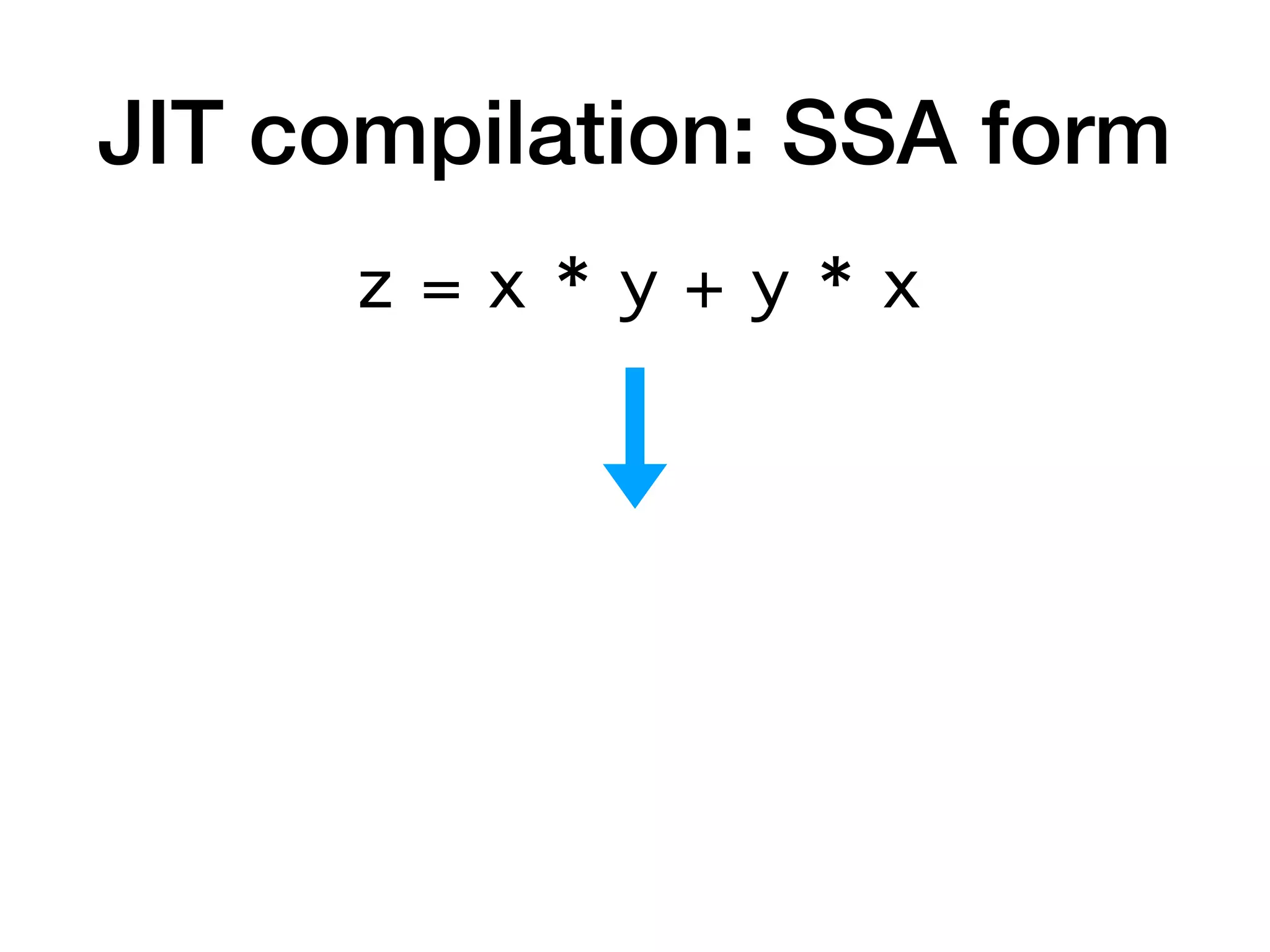 JIT compilation: SSA form

z = x * y + y * x